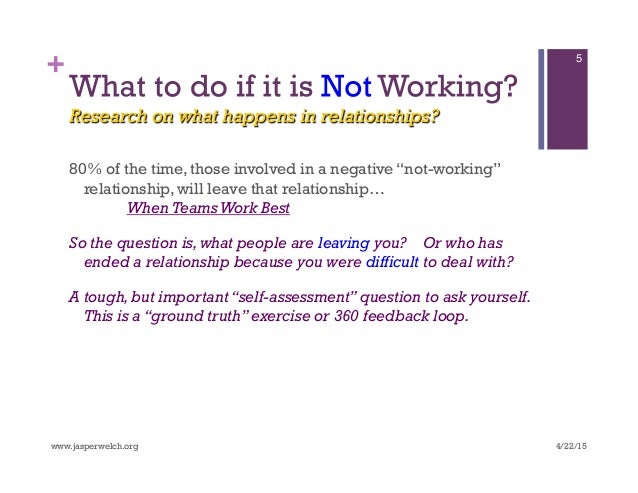 +

5

What to do if it is Not Working?

Research on what happens in relationships?

80% of the time, those involved in a negative “not-working” relationship, will leave that relationship…
When Teams Work Best

So the question is, what people are leaving you? Or who has ended a relationship because you were difficult to deal with?

A tough, but important “self-assessment” question to ask yourself. This is a “ground truth” exercise or 360 feedback loop.

www.jasperwelch.org

4/22/15